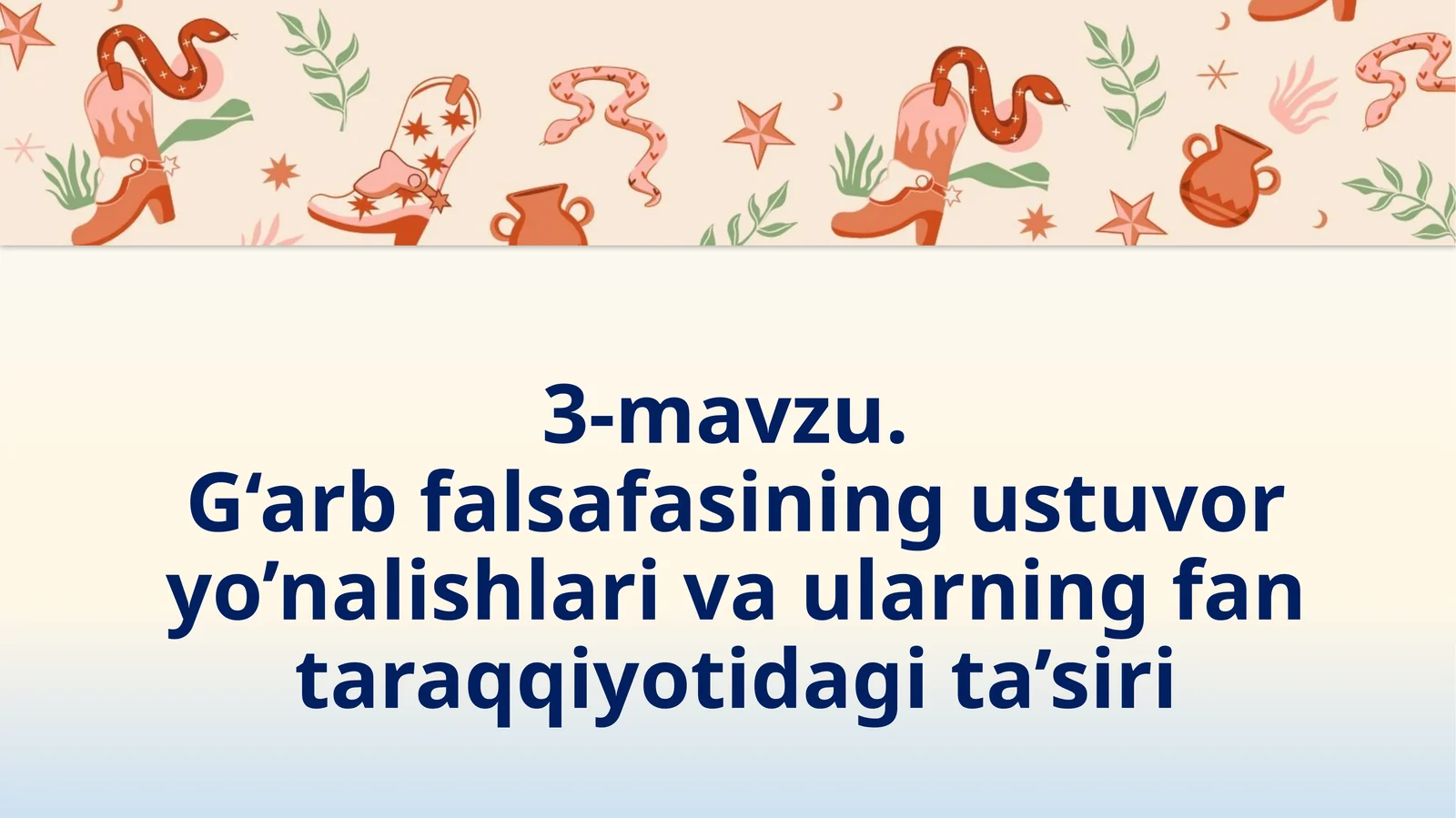 3-mavzu.
G‘arb falsafasining ustuvor yo’nalishlari va ularning fan taraqqiyotidagi ta’siri